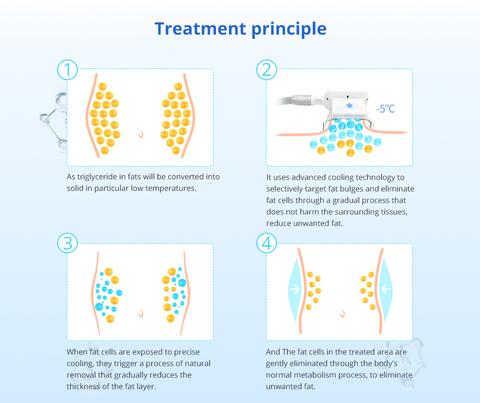 Treatment principle

1

As triglyceride in fats will be converted into solid in particular low temperatures.

2

-5℃

It uses advanced cooling technology to selectively target fat bulges and eliminate fat cells through a gradual process that does not harm the surrounding tissues, reduce unwanted fat.

3

When fat cells are exposed to precise cooling, they trigger a process of natural removal that gradually reduces the thickness of the fat layer.

4

And The fat cells in the treated area are gently eliminated through the body's normal metabolism process, to eliminate unwanted fat.